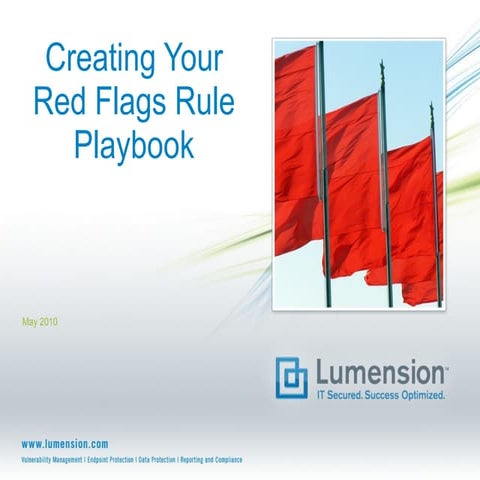 Creating Your Red Flags Rule Playbook

May 2010

Lumension™
IT Secured. Success Optimized.

www.lumension.com
Vulnerability Management | Endpoint Protection | Data Protection | Reporting and Compliance